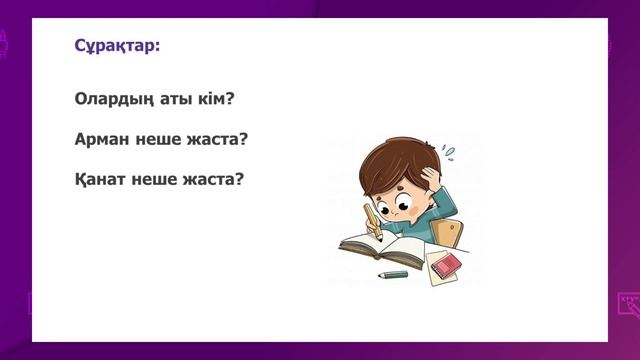 Сұрақтар:

Олардың аты кім?

Арман неше жаста?

Қанат неше жаста?